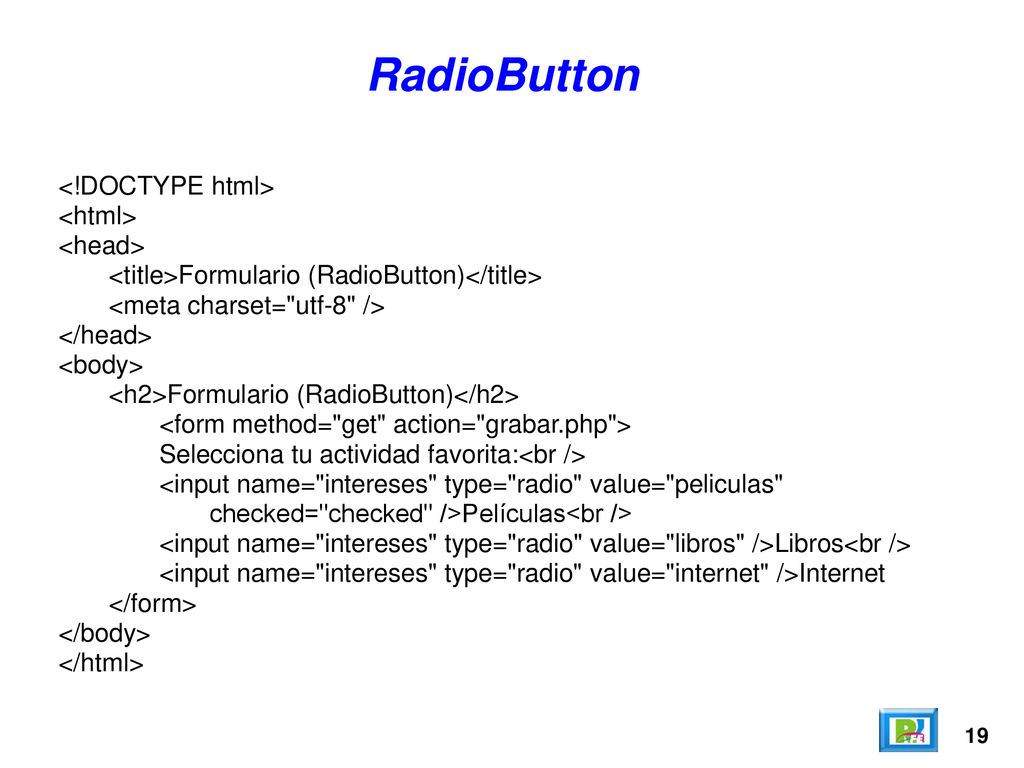 RadioButton

<!DOCTYPE html>
<html>
<head>
<title>Formulario (RadioButton)</title>
<meta charset="utf-8" />
</head>
<body>
<h2>Formulario (RadioButton)</h2>
<form method="get" action="grabar.php">
Selecciona tu actividad favorita:<br />
<input name="intereses" type="radio" value="peliculas"
checked="checked" />Películas<br />
<input name="intereses" type="radio" value="libros" />Libros<br />
<input name="intereses" type="radio" value="internet" />Internet
</form>
</body>
</html>

19